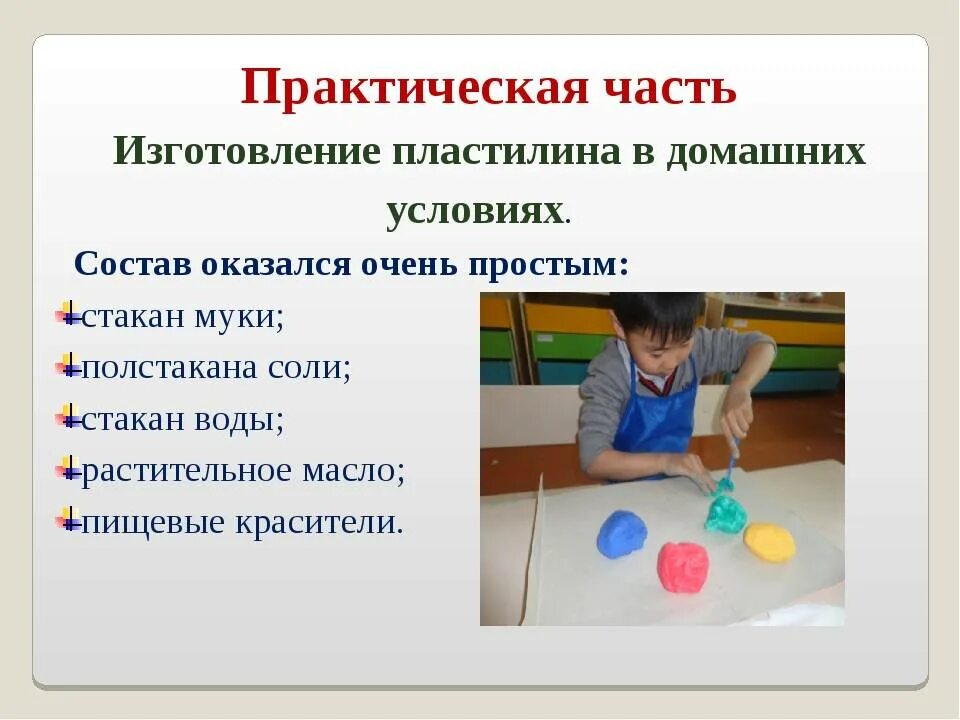 Практическая часть

Изготовление пластилина в домашних условиях.

Состав оказался очень простым:

стакан муки;

полстакана соли;

стакан воды;

растительное масло;

пищевые красители.